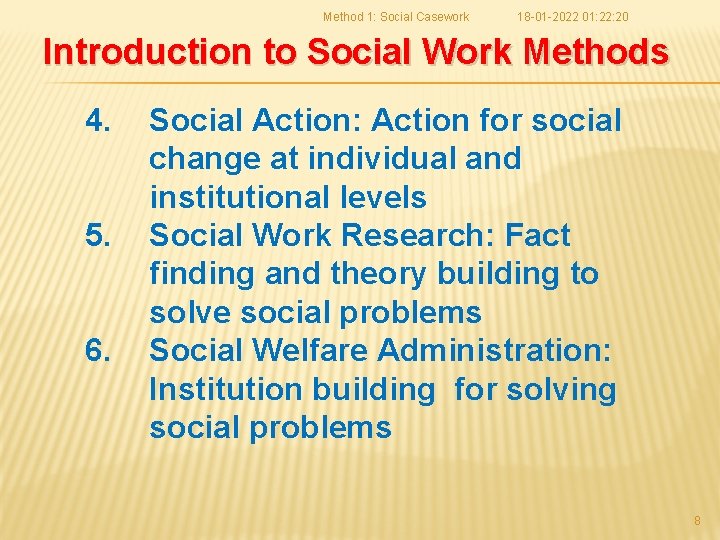 Method 1: Social Casework 18-01-2022 01:22:20

Introduction to Social Work Methods

4. Social Action: Action for social change at individual and institutional levels
5. Social Work Research: Fact finding and theory building to solve social problems
6. Social Welfare Administration: Institution building for solving social problems

8